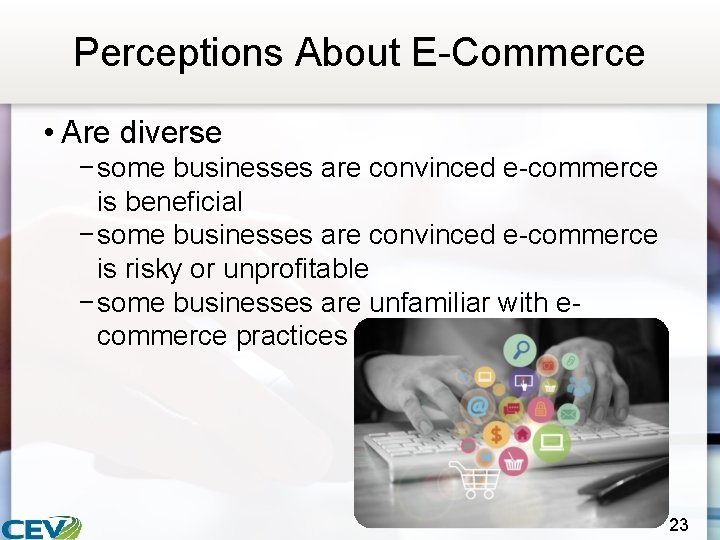 Perceptions About E-Commerce

• Are diverse
– some businesses are convinced e-commerce is beneficial
– some businesses are convinced e-commerce is risky or unprofitable
– some businesses are unfamiliar with e-commerce practices

CEV

23